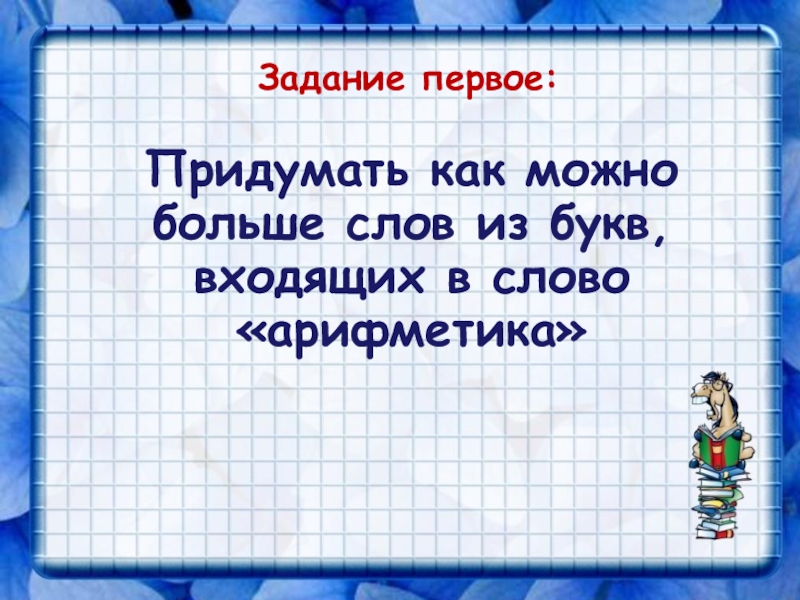 Задание первое:

Придумать как можно больше слов из букв, входящих в слово «арифметика»